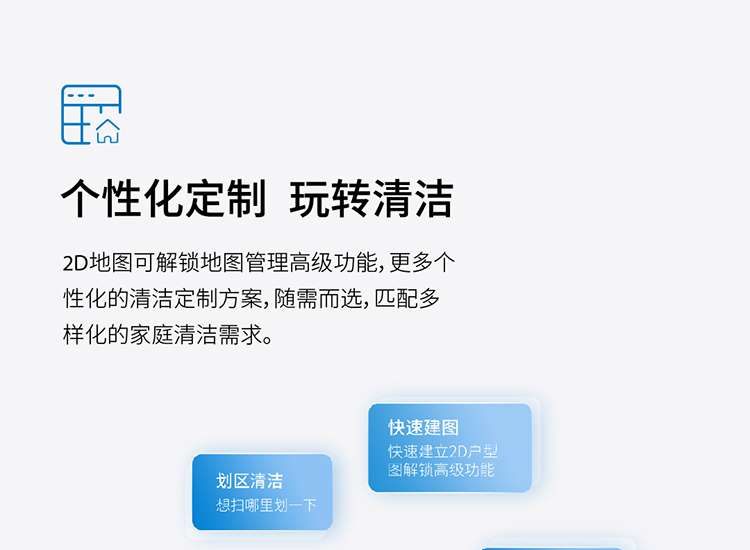 个性化定制 玩转清洁

2D地图可解锁地图管理高级功能，更多个性化的清洁定制方案，随需而选，匹配多样化的家庭清洁需求。

快速建图
快速建立2D户型图解锁高级功能

划区清洁
想扫哪里划一下